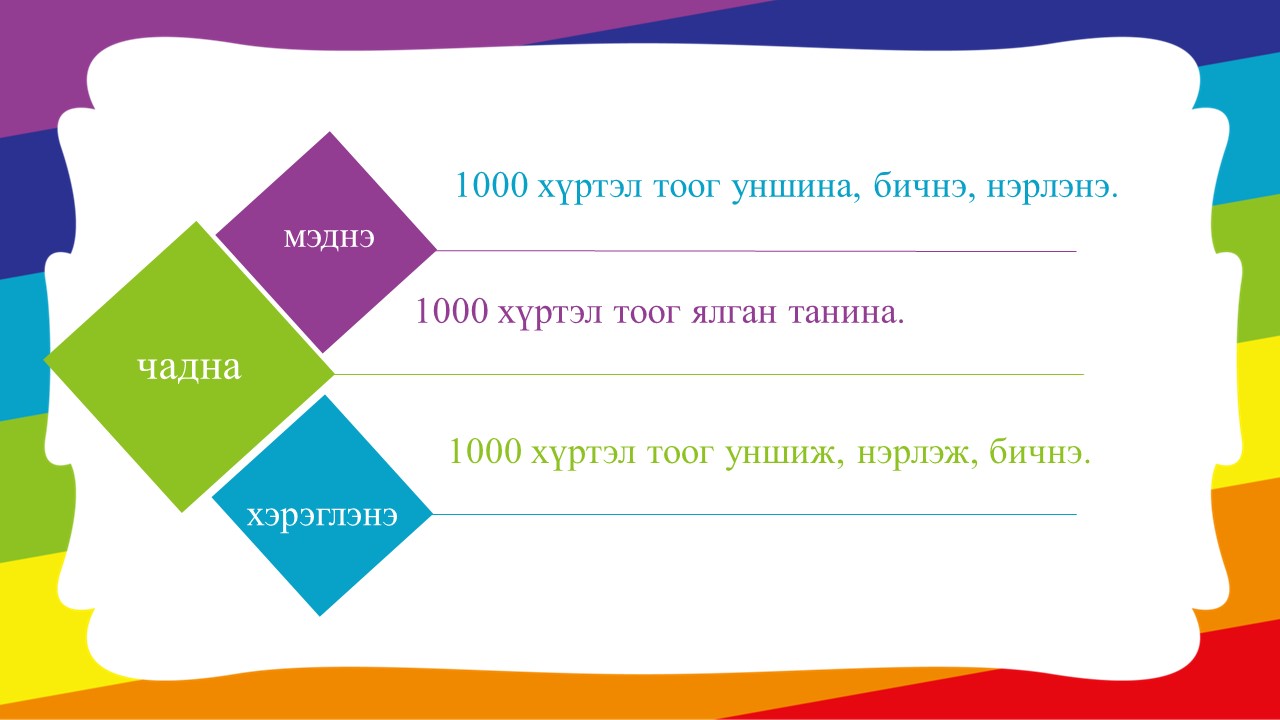 мэднэ

1000 хүртэл тоог уншина, бичнэ, нэрлэнэ.

чадна

1000 хүртэл тоог ялган танина.

хэрэглэнэ

1000 хүртэл тоог уншиж, нэрлэж, бичнэ.